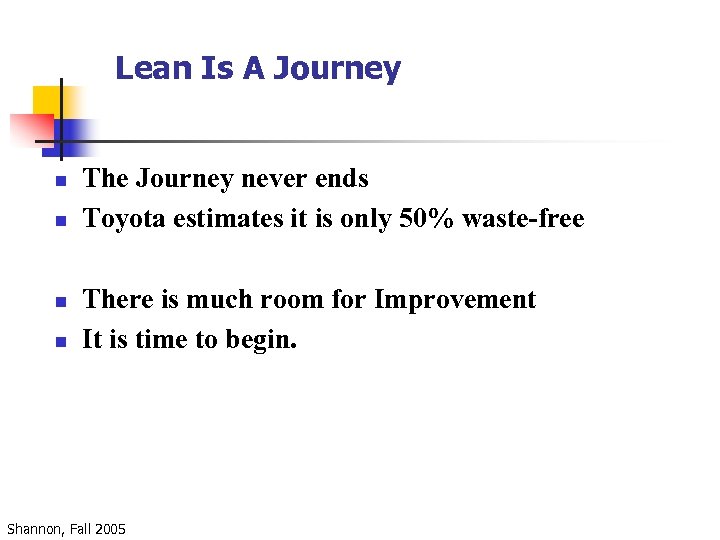 Lean Is A Journey

- The Journey never ends
- Toyota estimates it is only 50% waste-free

- There is much room for Improvement
- It is time to begin.

Shannon, Fall 2005